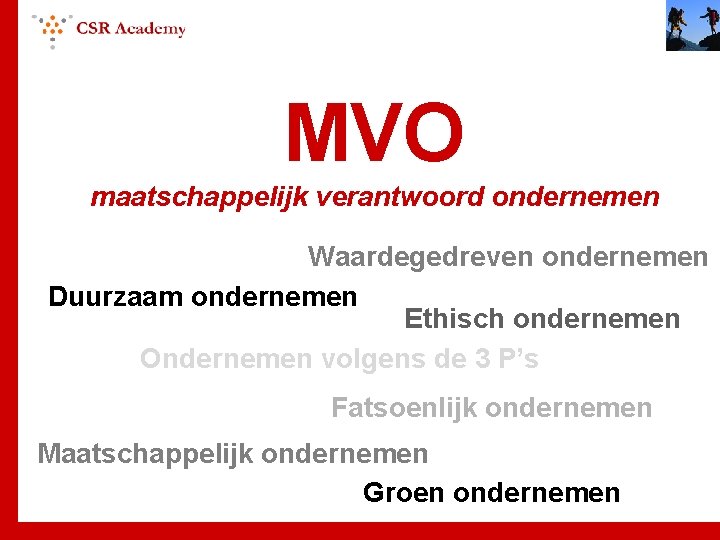 CSR Academy

MVO

maatschappelijk verantwoord ondernemen

Waardegedreven ondernemen

Duurzaam ondernemen

Ethisch ondernemen

Ondernemen volgens de 3 P's

Fatsoenlijk ondernemen

Maatschappelijk ondernemen

Groen ondernemen